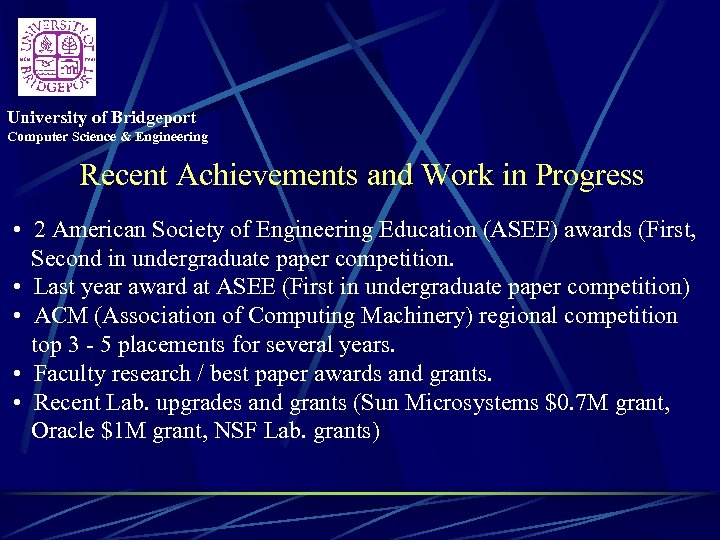 UNIVERSITY OF BRIDGEPORT

University of Bridgeport
Computer Science & Engineering

Recent Achievements and Work in Progress

• 2 American Society of Engineering Education (ASEE) awards (First, Second in undergraduate paper competition.
• Last year award at ASEE (First in undergraduate paper competition)
• ACM (Association of Computing Machinery) regional competition top 3 - 5 placements for several years.
• Faculty research / best paper awards and grants.
• Recent Lab. upgrades and grants (Sun Microsystems \$0.7M grant, Oracle \$1M grant, NSF Lab. grants)